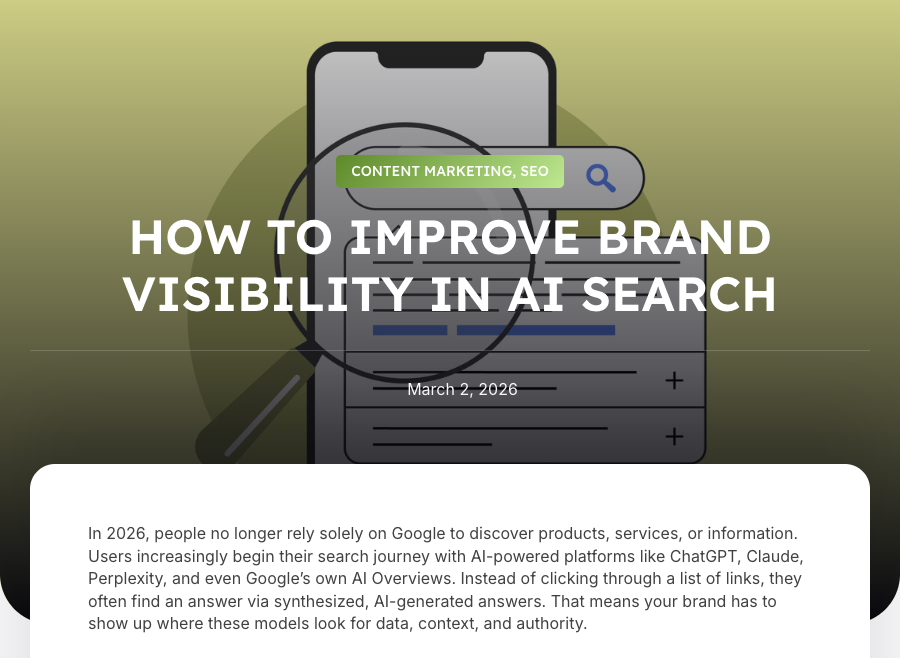 CONTENT MARKETING, SEO

HOW TO IMPROVE BRAND VISIBILITY IN AI SEARCH

March 2, 2026

In 2026, people no longer rely solely on Google to discover products, services, or information. Users increasingly begin their search journey with AI-powered platforms like ChatGPT, Claude, Perplexity, and even Google's own AI Overviews. Instead of clicking through a list of links, they often find an answer via synthesized, AI-generated answers. That means your brand has to show up where these models look for data, context, and authority.